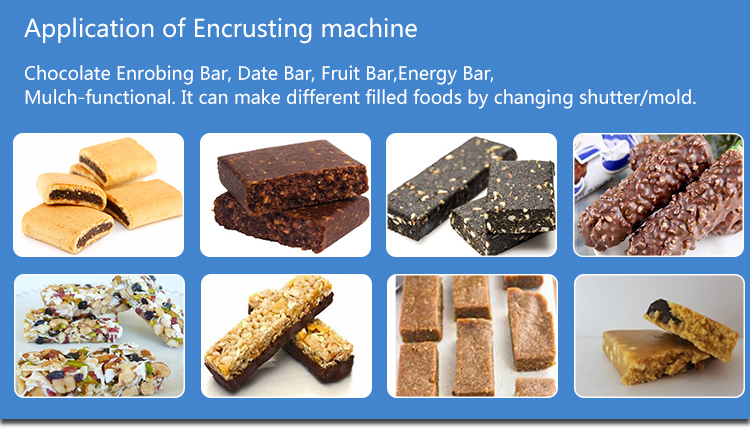 Application of Encrusting machine

Chocolate Enrobing Bar, Date Bar, Fruit Bar,Energy Bar, Mulch-functional. It can make different filled foods by changing shutter/mold.